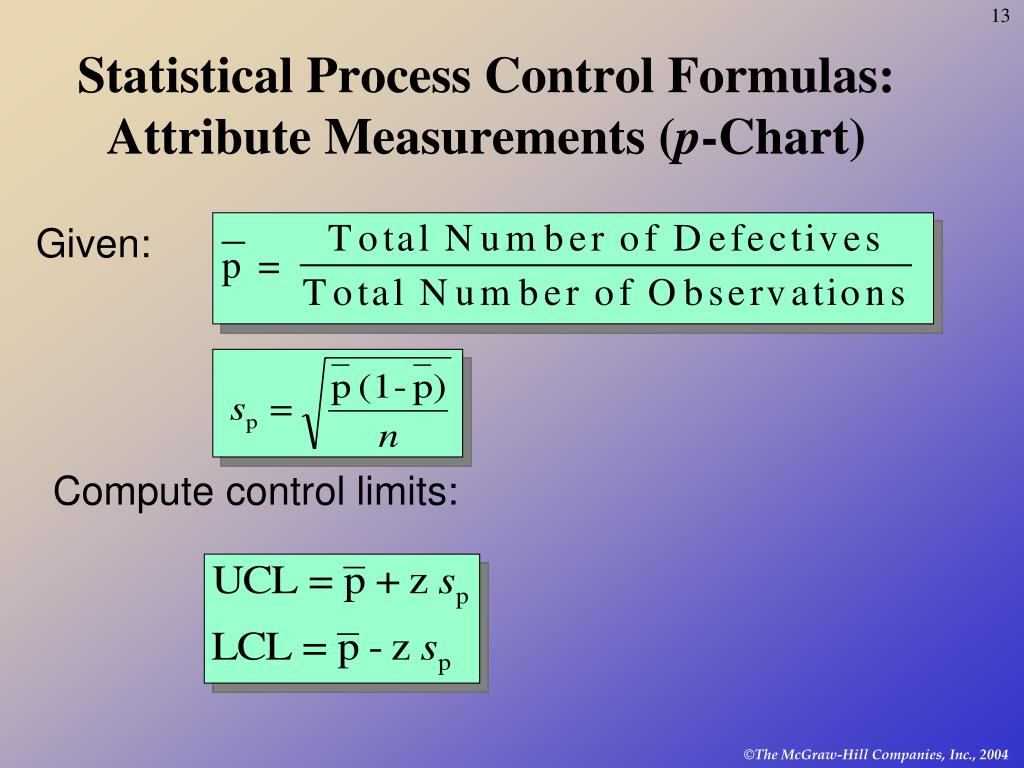 13

Statistical Process Control Formulas: Attribute Measurements (*p*-Chart)

Given: $\bar{p} = \frac{\text{Total Number of Defectives}}{\text{Total Number of Observations}}$

$s_p = \sqrt{\frac{\bar{p}(1-\bar{p})}{n}}$

Compute control limits:

$UCL = \bar{p} + z\, s_p$

$LCL = \bar{p} - z\, s_p$

©The McGraw-Hill Companies, Inc., 2004